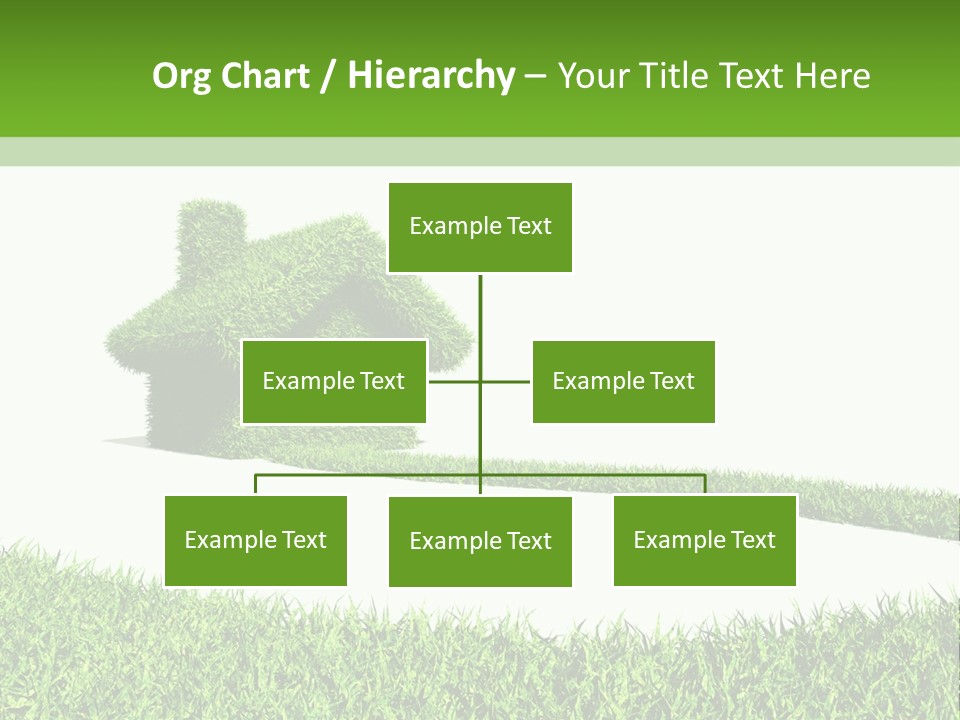 Org Chart / Hierarchy – Your Title Text Here

Example Text

Example Text

Example Text

Example Text

Example Text

Example Text